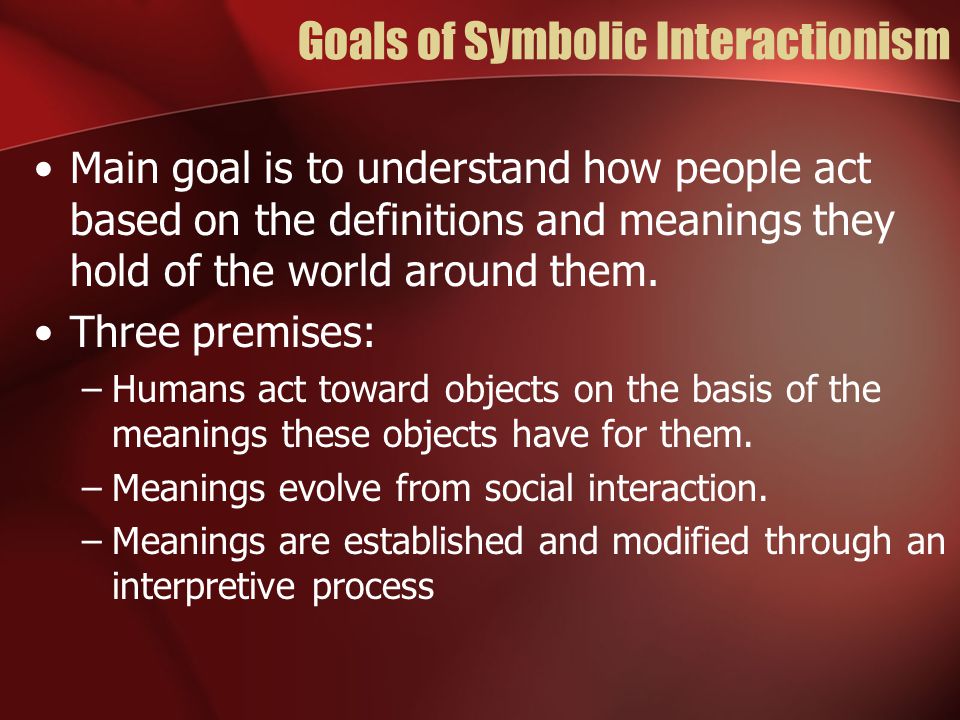 Goals of Symbolic Interactionism

• Main goal is to understand how people act based on the definitions and meanings they hold of the world around them.

• Three premises:

– Humans act toward objects on the basis of the meanings these objects have for them.

– Meanings evolve from social interaction.

– Meanings are established and modified through an interpretive process